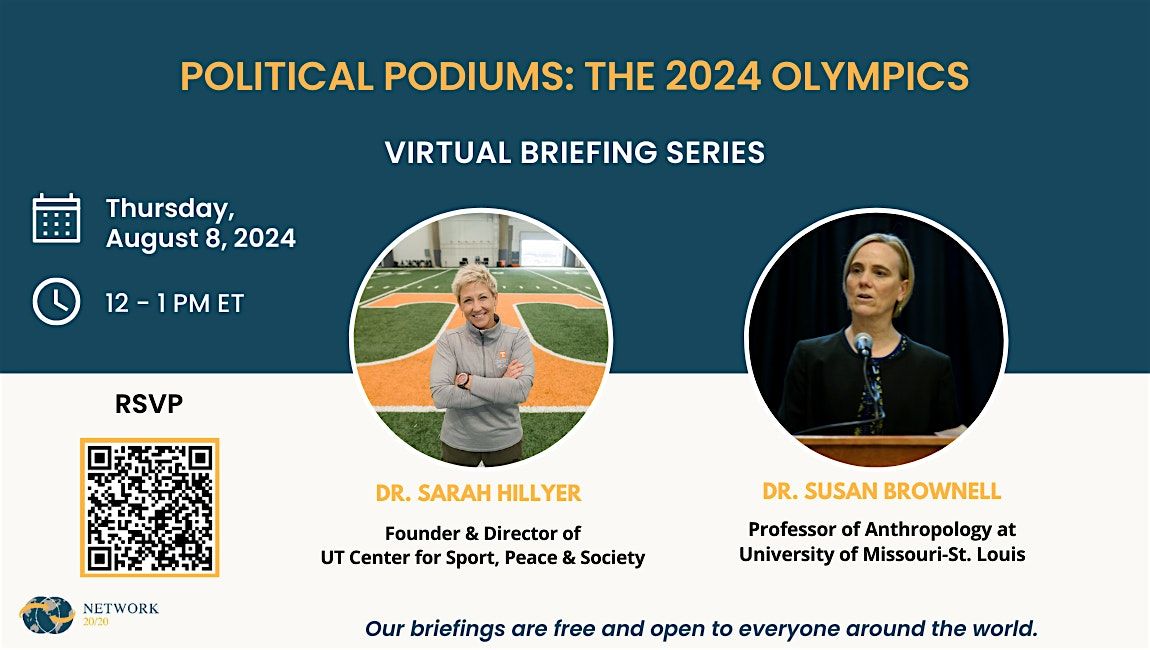 POLITICAL PODIUMS: THE 2024 OLYMPICS

VIRTUAL BRIEFING SERIES

Thursday, August 8, 2024

12 - 1 PM ET

RSVP

DR. SARAH HILLYER

Founder & Director of UT Center for Sport, Peace & Society

DR. SUSAN BROWNELL

Professor of Anthropology at University of Missouri-St. Louis

NETWORK 20/20

Our briefings are free and open to everyone around the world.